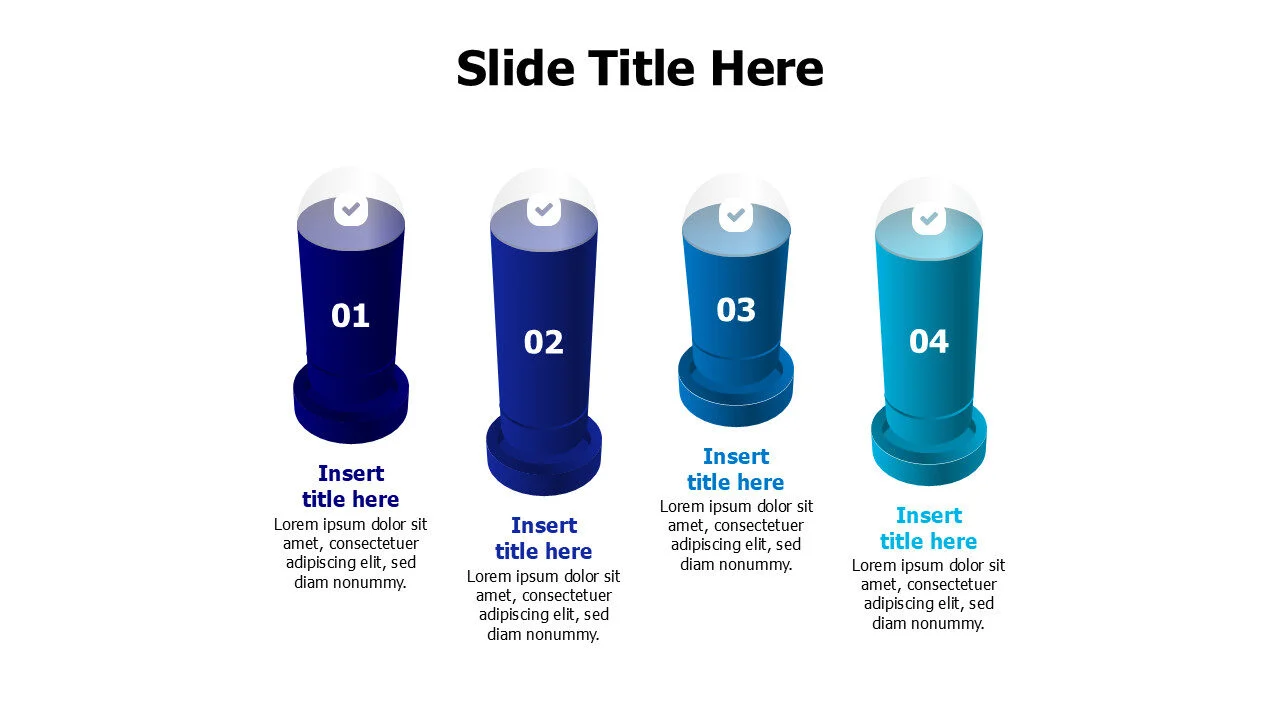 Slide Title Here

01

Insert title here

Lorem ipsum dolor sit amet, consectetuer adipiscing elit, sed diam nonummy.

02

Insert title here

Lorem ipsum dolor sit amet, consectetuer adipiscing elit, sed diam nonummy.

03

Insert title here

Lorem ipsum dolor sit amet, consectetuer adipiscing elit, sed diam nonummy.

04

Insert title here

Lorem ipsum dolor sit amet, consectetuer adipiscing elit, sed diam nonummy.